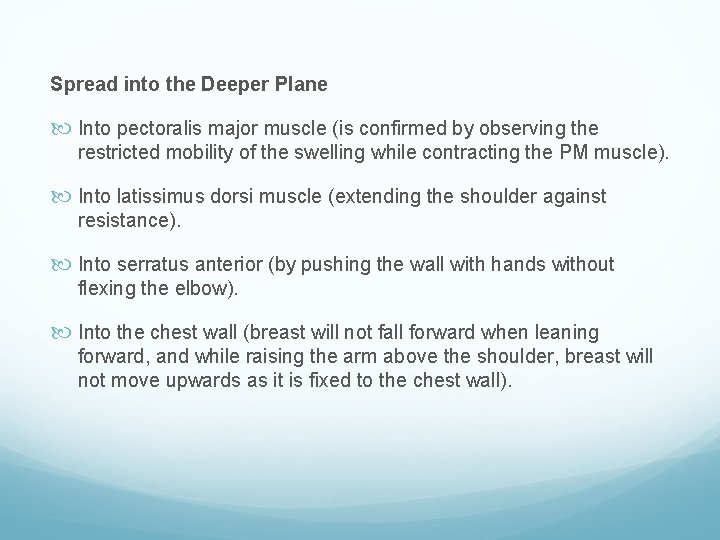 Spread into the Deeper Plane

Into pectoralis major muscle (is confirmed by observing the restricted mobility of the swelling while contracting the PM muscle).

Into latissimus dorsi muscle (extending the shoulder against resistance).

Into serratus anterior (by pushing the wall with hands without flexing the elbow).

Into the chest wall (breast will not fall forward when leaning forward, and while raising the arm above the shoulder, breast will not move upwards as it is fixed to the chest wall).